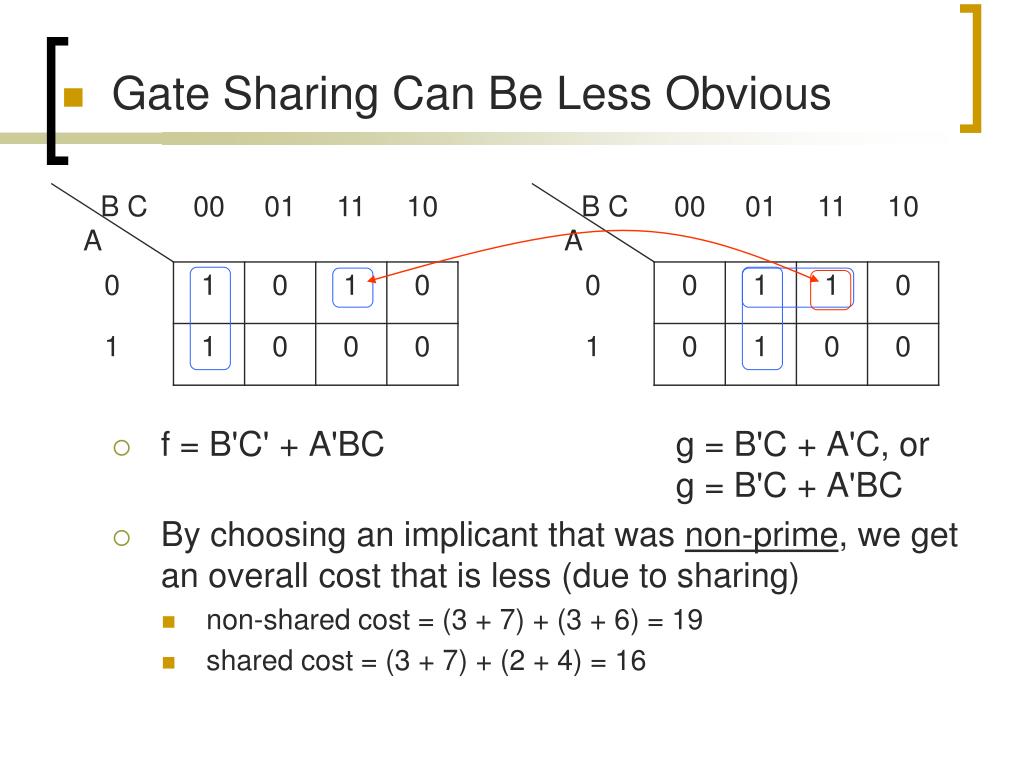 Gate Sharing Can Be Less Obvious

| A \ B C | 00 | 01 | 11 | 10 |
|---|---|---|---|---|
| 0 | 1 | 0 | 1 | 0 |
| 1 | 1 | 0 | 0 | 0 |

| A \ B C | 00 | 01 | 11 | 10 |
|---|---|---|---|---|
| 0 | 0 | 1 | 1 | 0 |
| 1 | 0 | 1 | 0 | 0 |

f = B'C' + A'BC

g = B'C + A'C, or
g = B'C + A'BC

By choosing an implicant that was non-prime, we get an overall cost that is less (due to sharing)

non-shared cost = (3 + 7) + (3 + 6) = 19

shared cost = (3 + 7) + (2 + 4) = 16